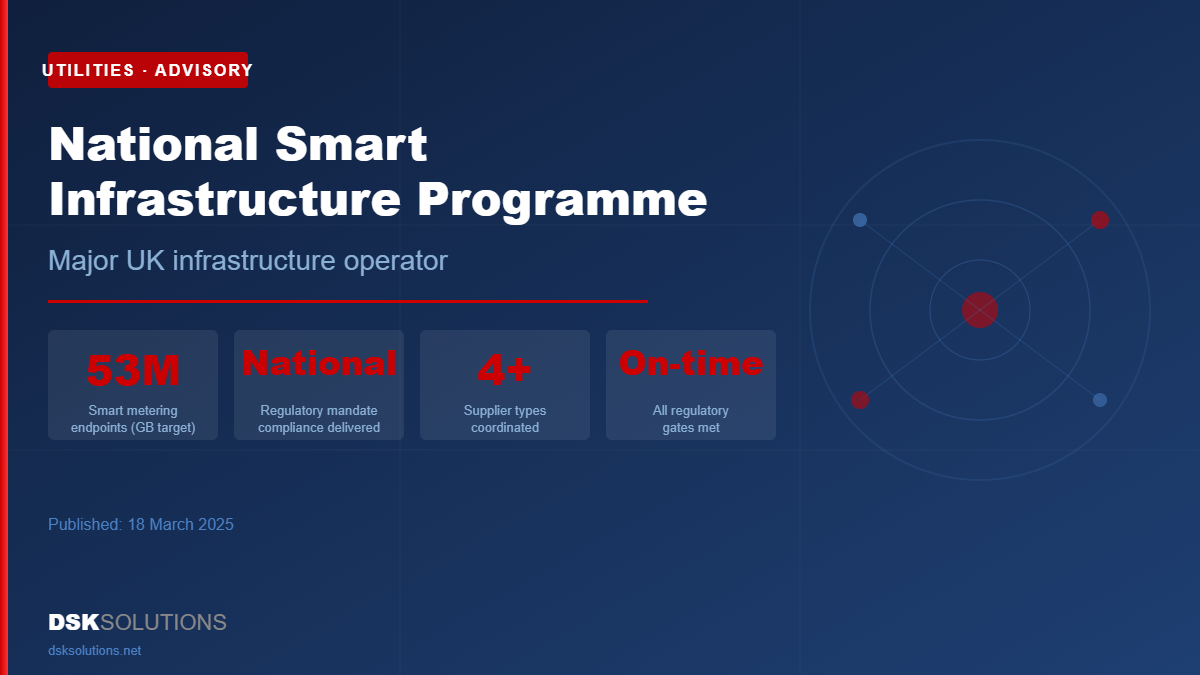 UTILITIES · ADVISORY

National Smart Infrastructure Programme

Major UK infrastructure operator

53M
Smart metering endpoints (GB target)

National
Regulatory mandate compliance delivered

4+
Supplier types coordinated

On-time
All regulatory gates met

Published: 18 March 2025

DSKSOLUTIONS
dsksolutions.net